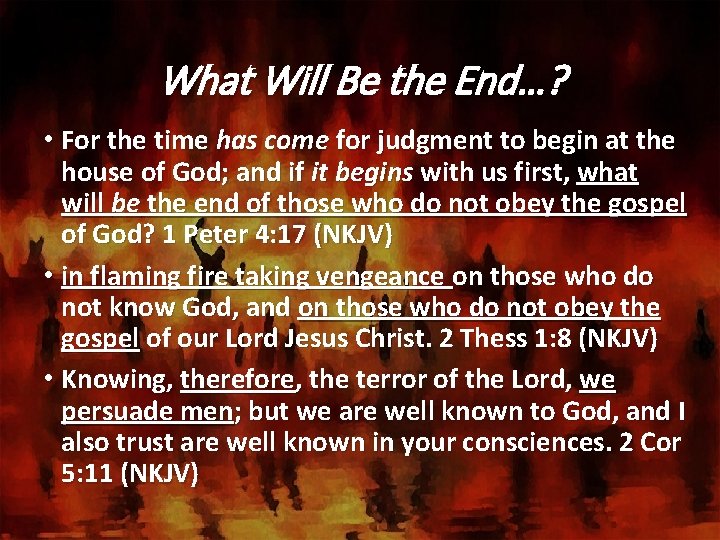 What Will Be the End…?

• For the time has come for judgment to begin at the house of God; and if it begins with us first, what will be the end of those who do not obey the gospel of God? 1 Peter 4:17 (NKJV)

• in flaming fire taking vengeance on those who do not know God, and on those who do not obey the gospel of our Lord Jesus Christ. 2 Thess 1:8 (NKJV)

• Knowing, therefore, the terror of the Lord, we persuade men; but we are well known to God, and I also trust are well known in your consciences. 2 Cor 5:11 (NKJV)